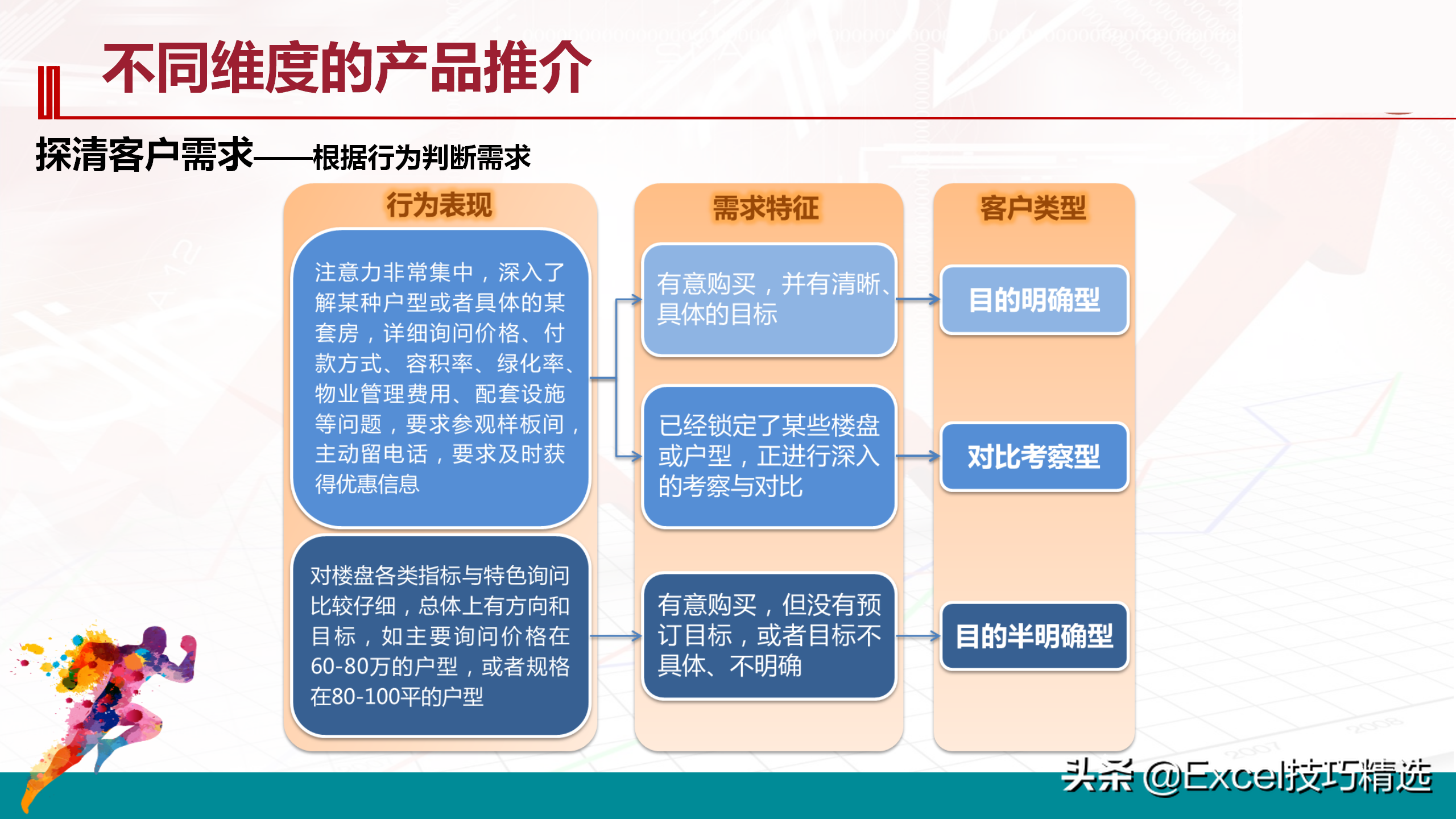 不同维度的产品推介

探清客户需求——根据行为判断需求

行为表现

注意力非常集中，深入了解某种户型或者具体的某套房，详细询问价格、付款方式、容积率、绿化率、物业管理费用、配套设施等问题，要求参观样板间，主动留电话，要求及时获得优惠信息

对楼盘各类指标与特色询问比较仔细，总体上有方向和目标，如主要询问价格在60-80万的户型，或者规格在80-100平的户型

需求特征

有意购买，并有清晰、具体的目标

已经锁定了某些楼盘或户型，正进行深入的考察与对比

有意购买，但没有预订目标，或者目标不具体、不明确

客户类型

目的明确型

对比考察型

目的半明确型

头条 @Excel技巧精选